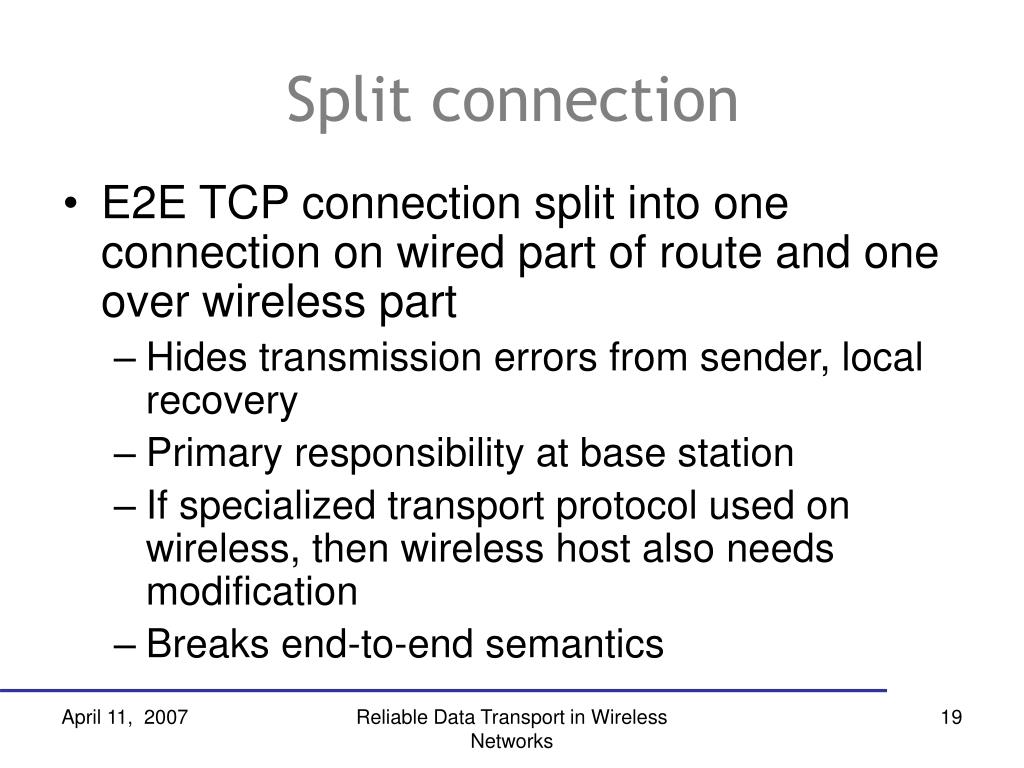 Split connection

• E2E TCP connection split into one connection on wired part of route and one over wireless part
– Hides transmission errors from sender, local recovery
– Primary responsibility at base station
– If specialized transport protocol used on wireless, then wireless host also needs modification
– Breaks end-to-end semantics

April 11, 2007

Reliable Data Transport in Wireless Networks

19